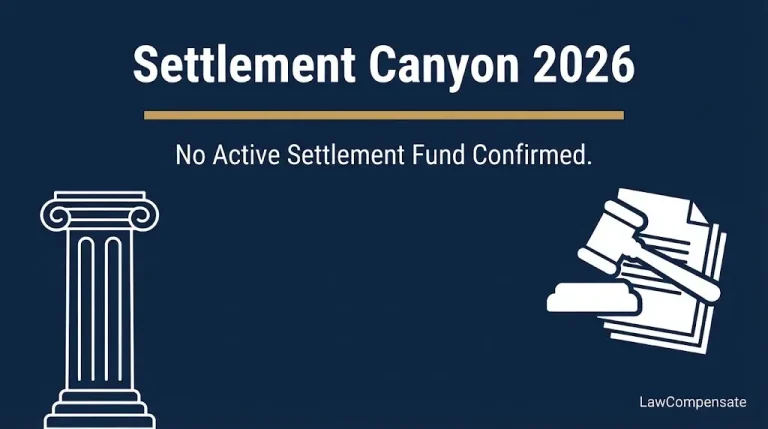 Settlement Canyon 2026

No Active Settlement Fund Confirmed.

LawCompensate